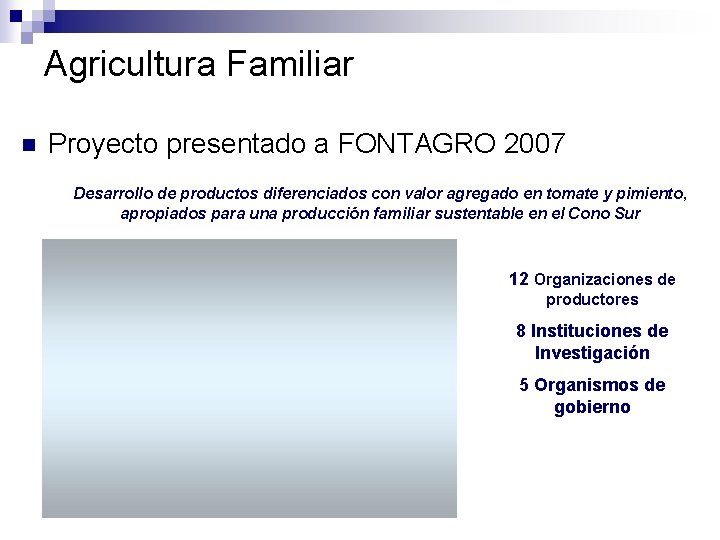 Agricultura Familiar

Proyecto presentado a FONTAGRO 2007

Desarrollo de productos diferenciados con valor agregado en tomate y pimiento, apropiados para una producción familiar sustentable en el Cono Sur

12 Organizaciones de productores

8 Instituciones de Investigación

5 Organismos de gobierno